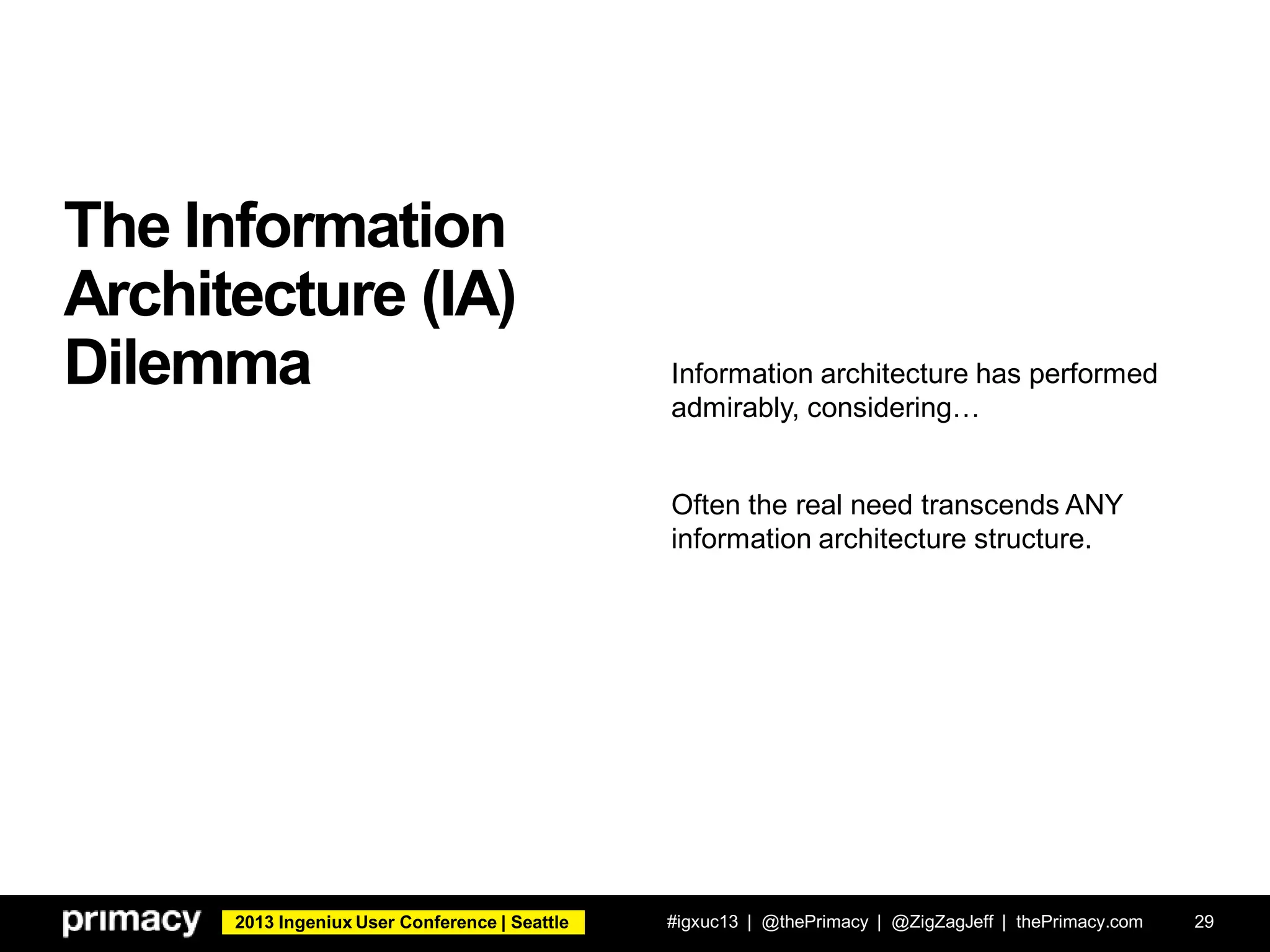 The Information Architecture (IA) Dilemma

Information architecture has performed admirably, considering…

Often the real need transcends ANY information architecture structure.

primacy 2013 Ingeniux User Conference | Seattle #igxuc13 | @thePrimacy | @ZigZagJeff | thePrimacy.com 29